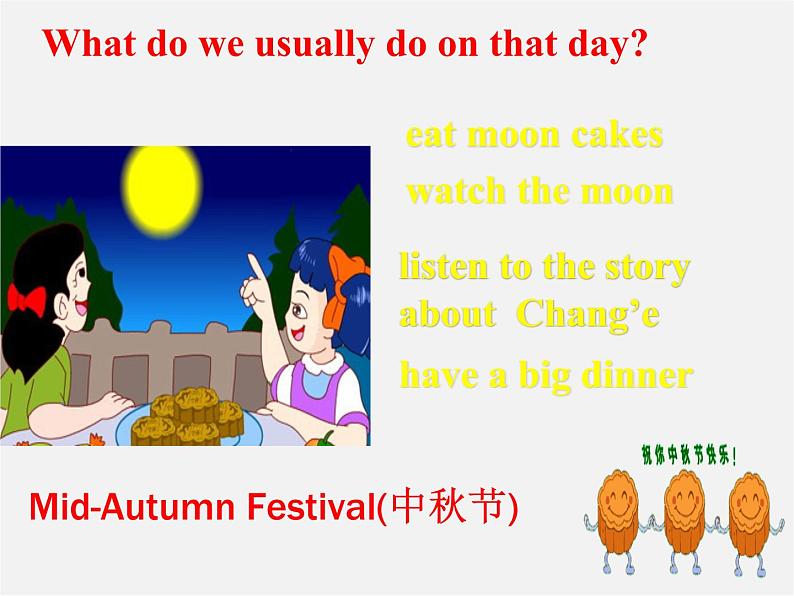 What do we usually do on that day?

eat moon cakes

watch the moon

listen to the story about Chang’e

have a big dinner

Mid-Autumn Festival(中秋节)

祝你中秋节快乐!